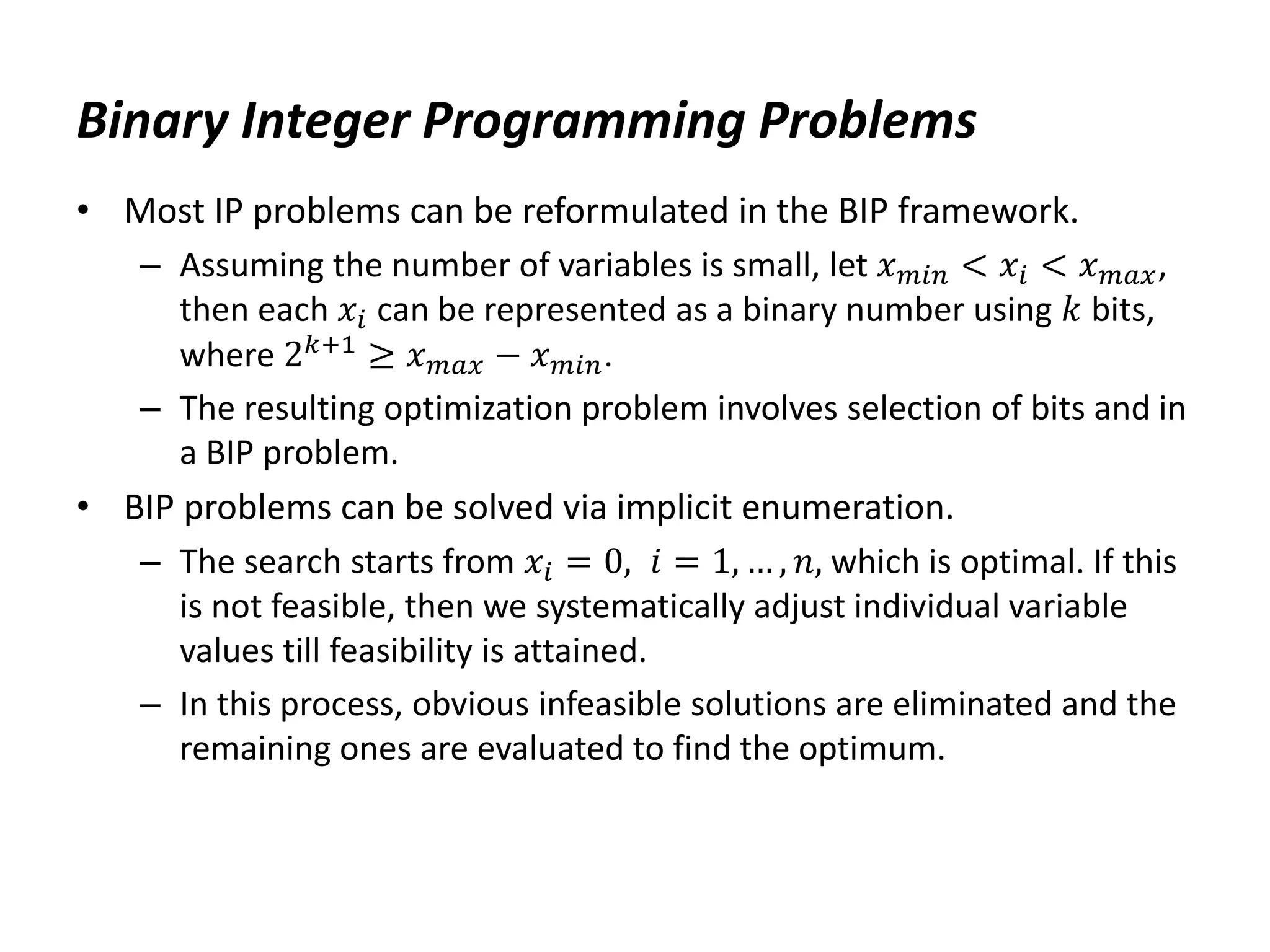 Binary Integer Programming Problems

• Most IP problems can be reformulated in the BIP framework.

– Assuming the number of variables is small, let $x_{min} < x_i < x_{max}$, then each $x_i$ can be represented as a binary number using $k$ bits, where $2^{k+1} \geq x_{max} - x_{min}$.

– The resulting optimization problem involves selection of bits and in a BIP problem.

• BIP problems can be solved via implicit enumeration.

– The search starts from $x_i = 0,\ i = 1, \dots, n$, which is optimal. If this is not feasible, then we systematically adjust individual variable values till feasibility is attained.

– In this process, obvious infeasible solutions are eliminated and the remaining ones are evaluated to find the optimum.